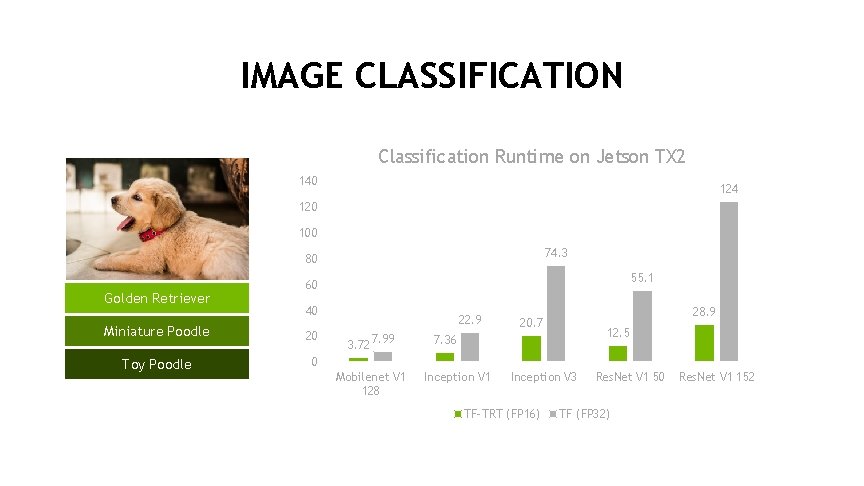 IMAGE CLASSIFICATION

Golden Retriever

Miniature Poodle

Toy Poodle

Classification Runtime on Jetson TX2

140
120
100
80
60
40
20
0

3.72 7.99
7.36 22.9
20.7 74.3
12.5 55.1
28.9 124

Mobilenet V1 128
Inception V1
Inception V3
ResNet V1 50
ResNet V1 152

TF-TRT (FP16) TF (FP32)